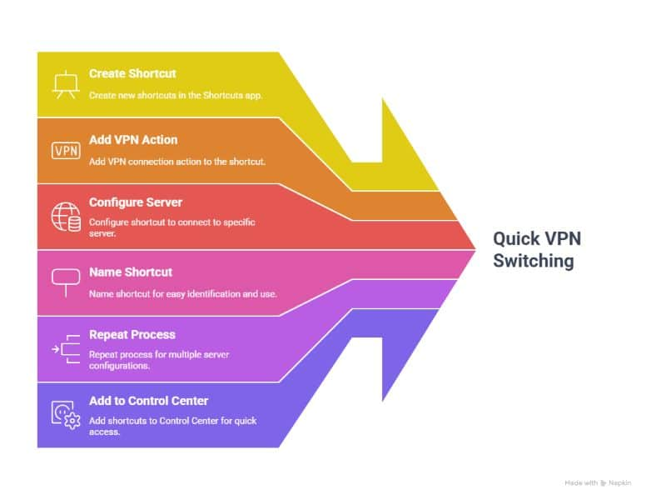 Create Shortcut
Create new shortcuts in the Shortcuts app.

VPN
Add VPN Action
Add VPN connection action to the shortcut.

Configure Server
Configure shortcut to connect to specific server.

Name Shortcut
Name shortcut for easy identification and use.

Repeat Process
Repeat process for multiple server configurations.

Add to Control Center
Add shortcuts to Control Center for quick access.

Quick VPN Switching

Made with Napkin